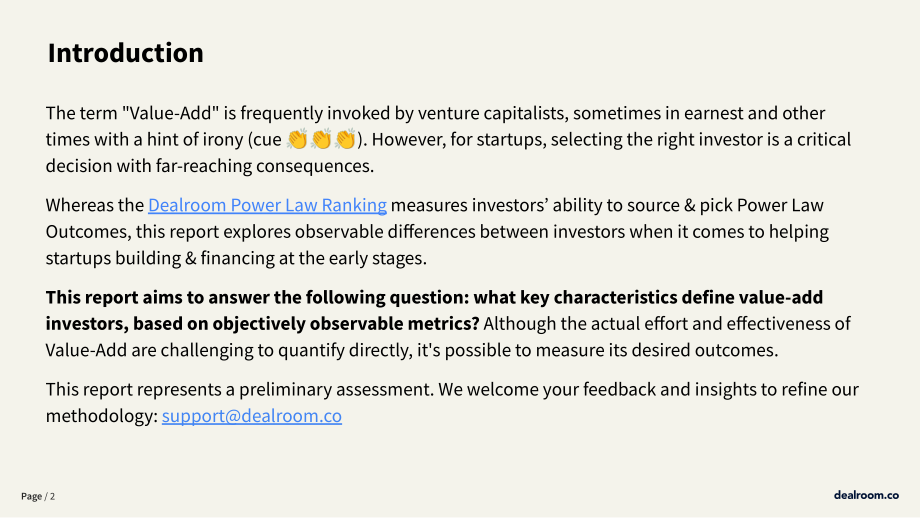 Introduction

The term "Value-Add" is frequently invoked by venture capitalists, sometimes in earnest and other times with a hint of irony (cue 👏👏👏). However, for startups, selecting the right investor is a critical decision with far-reaching consequences.

Whereas the Dealroom Power Law Ranking measures investors' ability to source & pick Power Law Outcomes, this report explores observable differences between investors when it comes to helping startups building & financing at the early stages.

This report aims to answer the following question: what key characteristics define value-add investors, based on objectively observable metrics? Although the actual effort and effectiveness of Value-Add are challenging to quantify directly, it's possible to measure its desired outcomes.

This report represents a preliminary assessment. We welcome your feedback and insights to refine our methodology: support@dealroom.co

Page / 2

dealroom.co